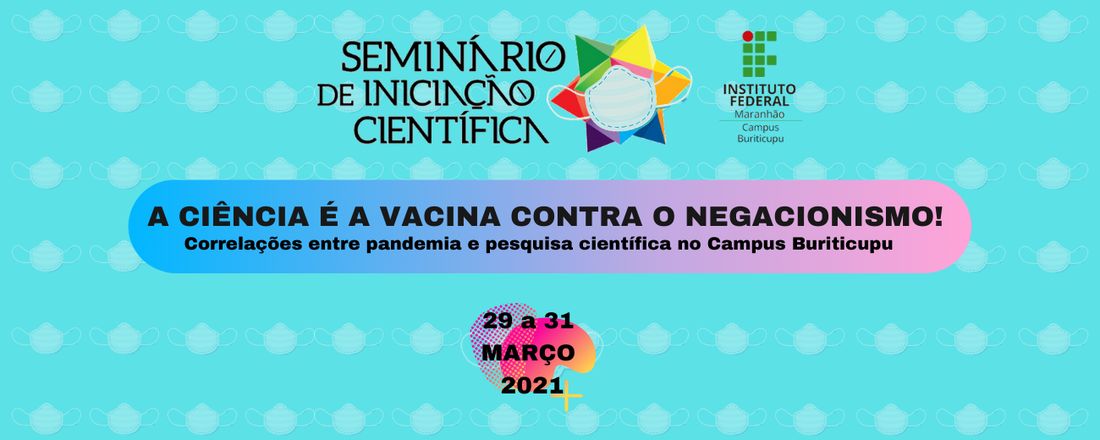 SEMINÁRIO DE INICIAÇÃO CIENTÍFICA

INSTITUTO FEDERAL
Maranhão
Campus Buriticupu

A CIÊNCIA É A VACINA CONTRA O NEGACIONISMO!
Correlações entre pandemia e pesquisa científica no Campus Buriticupu

29 a 31
MARÇO
2021